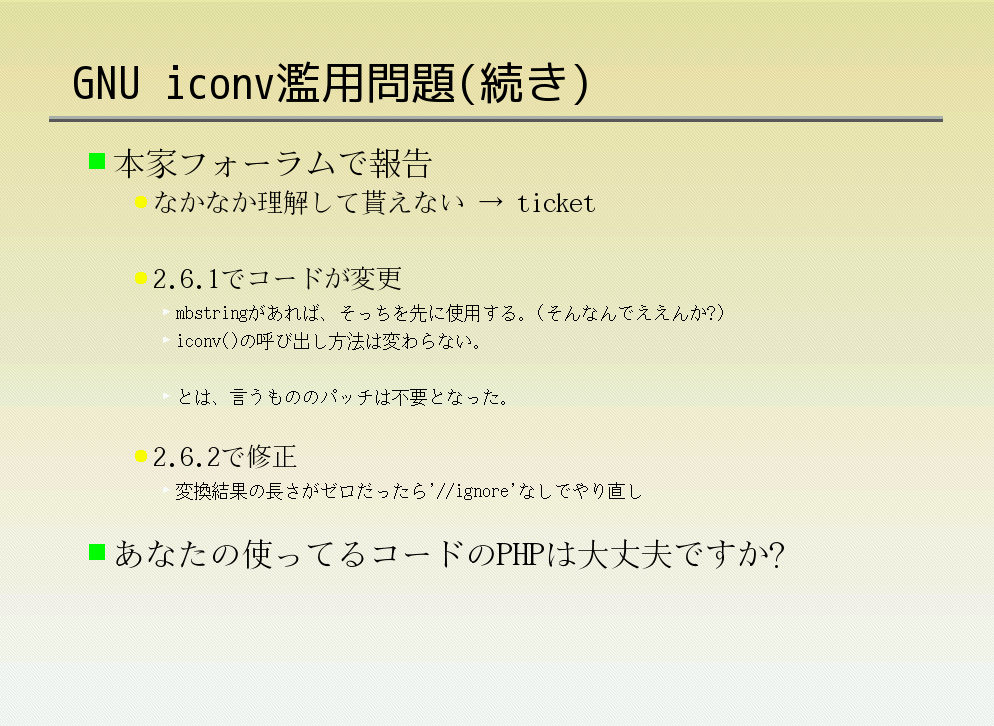 GNU iconv濫用問題(続き)

本家フォーラムで報告

なかなか理解して貰えない → ticket

2.6.1でコードが変更

mbstringがあれば、そっちを先に使用する。(そんなんでええんか?)

iconv()の呼び出し方法は変わらない。

とは、言うもののパッチは不要となった。

2.6.2で修正

変換結果の長さがゼロだったら'//ignore'なしでやり直し

あなたの使ってるコードのPHPは大丈夫ですか?